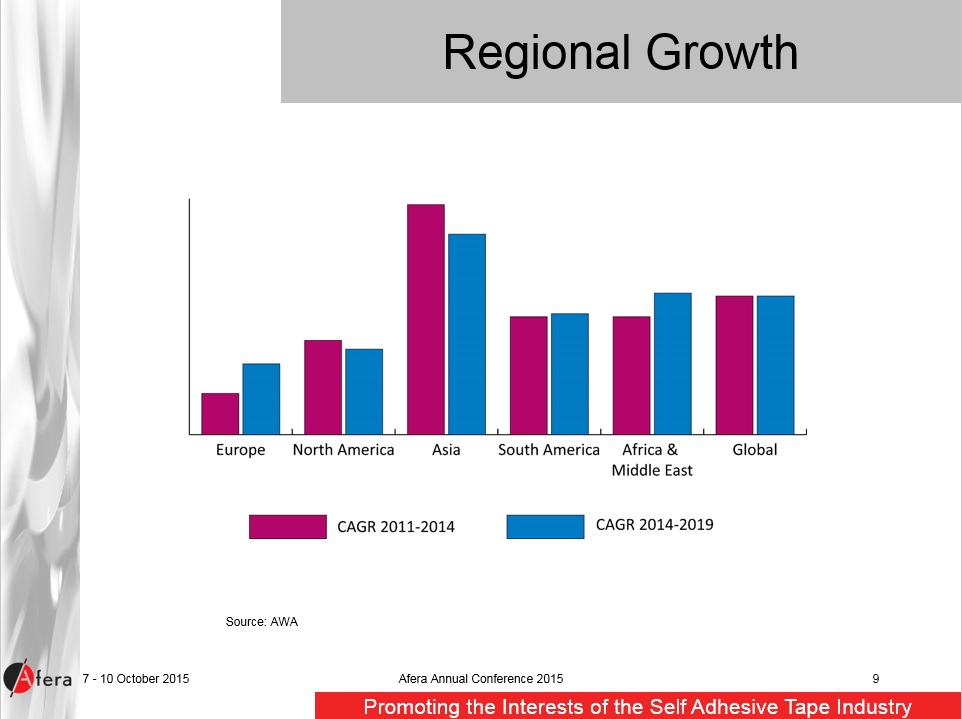 Regional Growth

Europe
North America
Asia
South America
Africa & Middle East
Global

CAGR 2011-2014
CAGR 2014-2019

Source: AWA

Afera

7 - 10 October 2015

Afera Annual Conference 2015

9

Promoting the Interests of the Self Adhesive Tape Industry